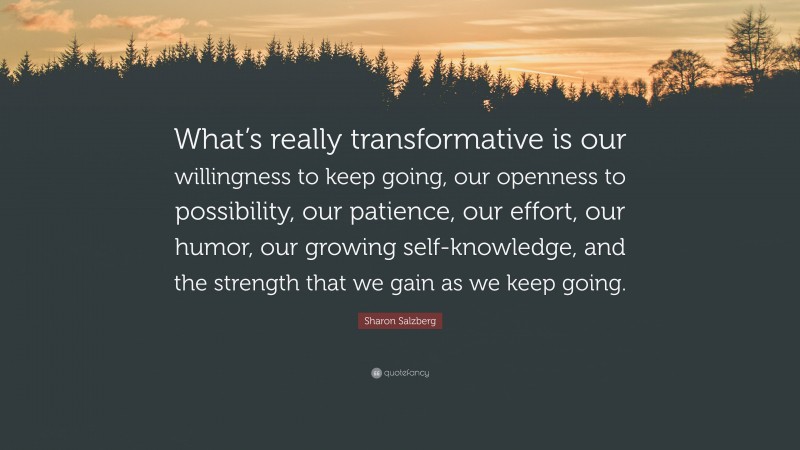 What's really transformative is our willingness to keep going, our openness to possibility, our patience, our effort, our humor, our growing self-knowledge, and the strength that we gain as we keep going.

Sharon Salzberg

quotefancy